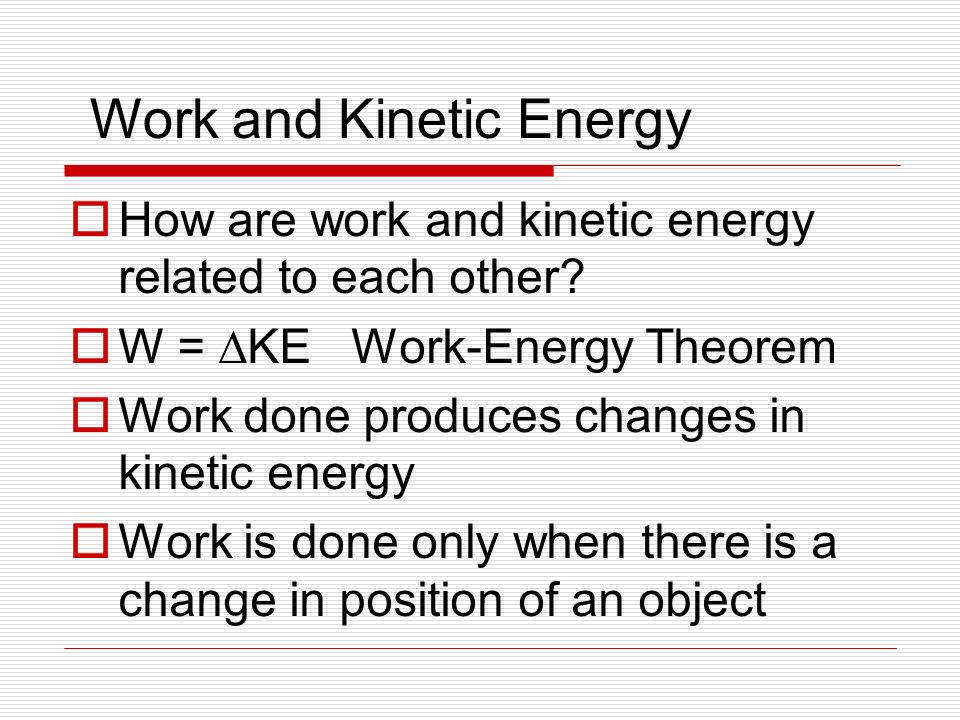 Work and Kinetic Energy

How are work and kinetic energy related to each other?

$W = \Delta KE$   Work-Energy Theorem

Work done produces changes in kinetic energy

Work is done only when there is a change in position of an object